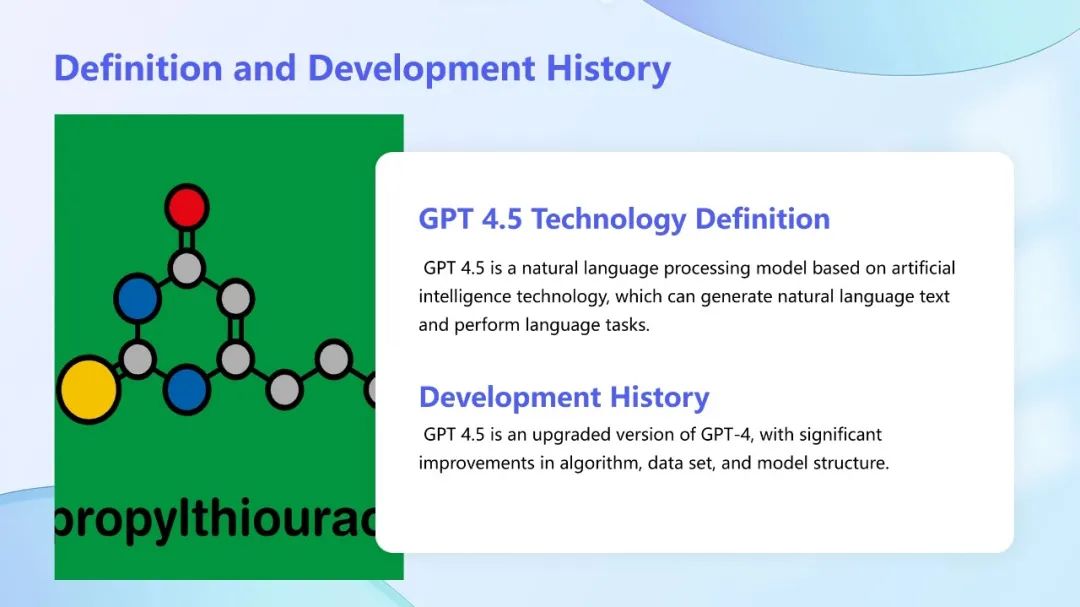 Definition and Development History

propylthiourac

GPT 4.5 Technology Definition

GPT 4.5 is a natural language processing model based on artificial intelligence technology, which can generate natural language text and perform language tasks.

Development History

GPT 4.5 is an upgraded version of GPT-4, with significant improvements in algorithm, data set, and model structure.